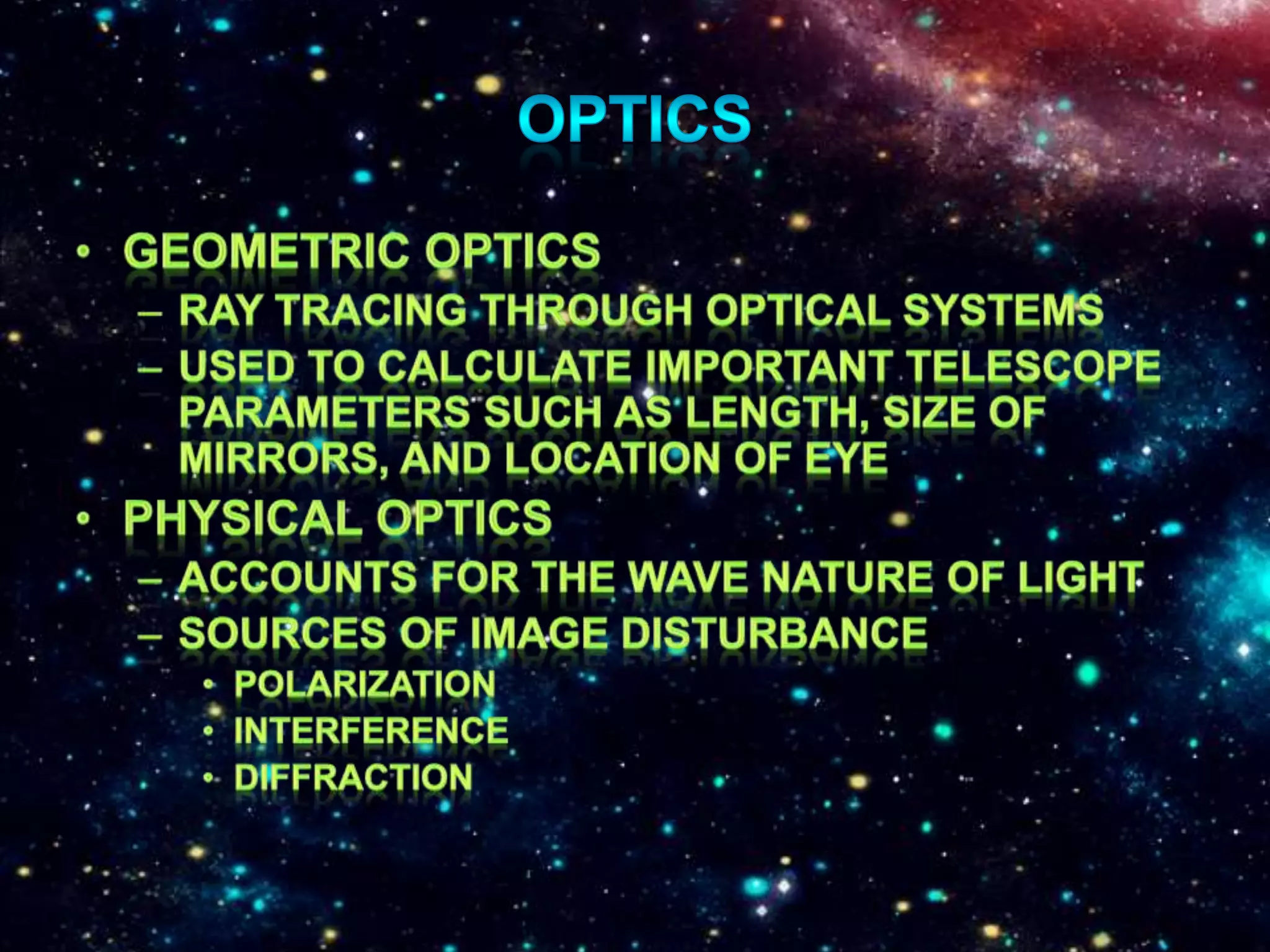 OPTICS

• GEOMETRIC OPTICS
– RAY TRACING THROUGH OPTICAL SYSTEMS
– USED TO CALCULATE IMPORTANT TELESCOPE PARAMETERS SUCH AS LENGTH, SIZE OF MIRRORS, AND LOCATION OF EYE
• PHYSICAL OPTICS
– ACCOUNTS FOR THE WAVE NATURE OF LIGHT
– SOURCES OF IMAGE DISTURBANCE
• POLARIZATION
• INTERFERENCE
• DIFFRACTION